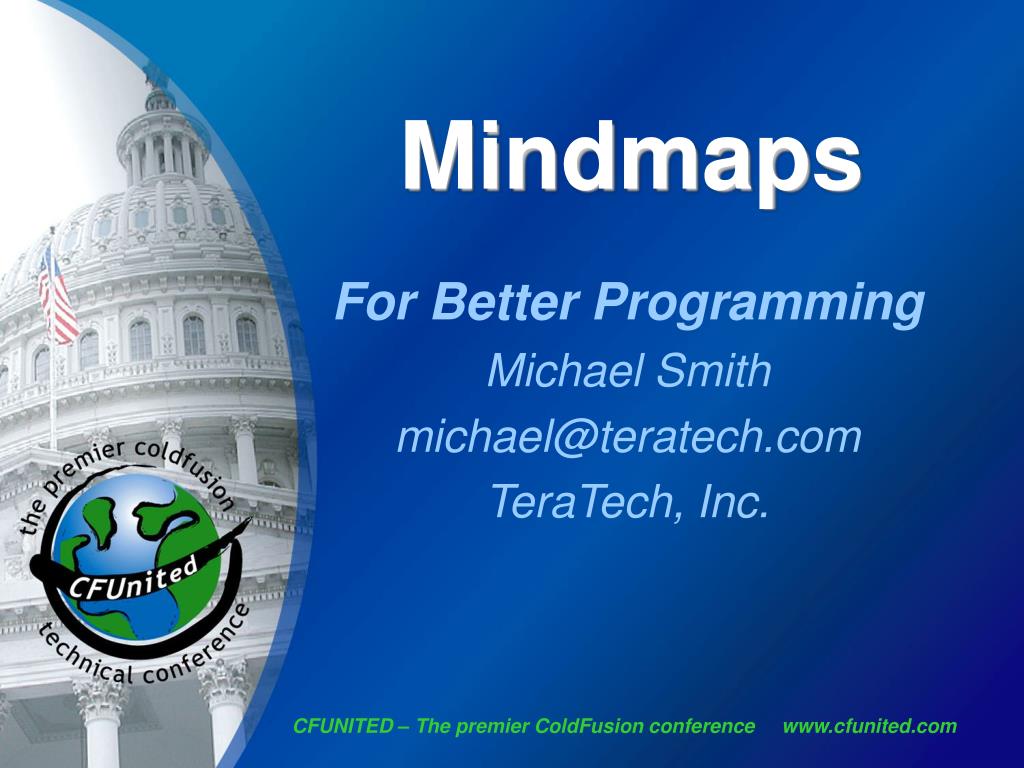 Mindmaps

For Better Programming

Michael Smith

michael@teratech.com

TeraTech, Inc.

the premier coldfusion

CFUnited

technical conference

CFUNITED – The premier ColdFusion conference www.cfunited.com